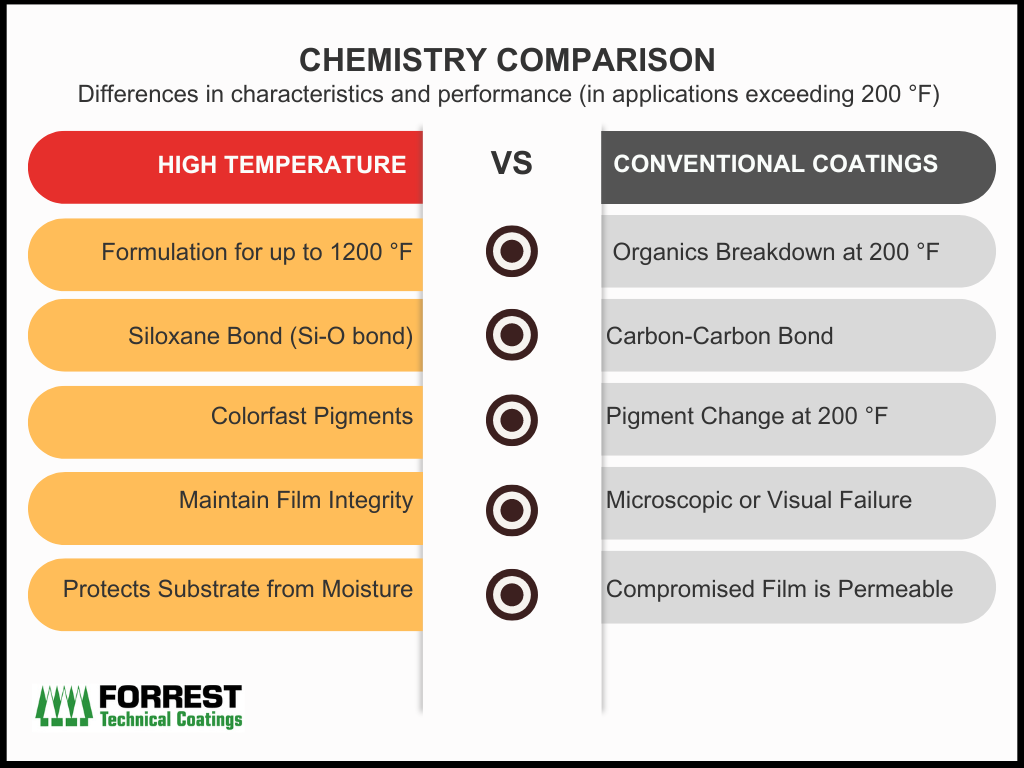 CHEMISTRY COMPARISON
Differences in characteristics and performance (in applications exceeding 200 °F)

| HIGH TEMPERATURE | VS | CONVENTIONAL COATINGS |
|---|---|---|
| Formulation for up to 1200 °F | | Organics Breakdown at 200 °F |
| Siloxane Bond (Si-O bond) | | Carbon-Carbon Bond |
| Colorfast Pigments | | Pigment Change at 200 °F |
| Maintain Film Integrity | | Microscopic or Visual Failure |
| Protects Substrate from Moisture | | Compromised Film is Permeable |

FORREST
Technical Coatings